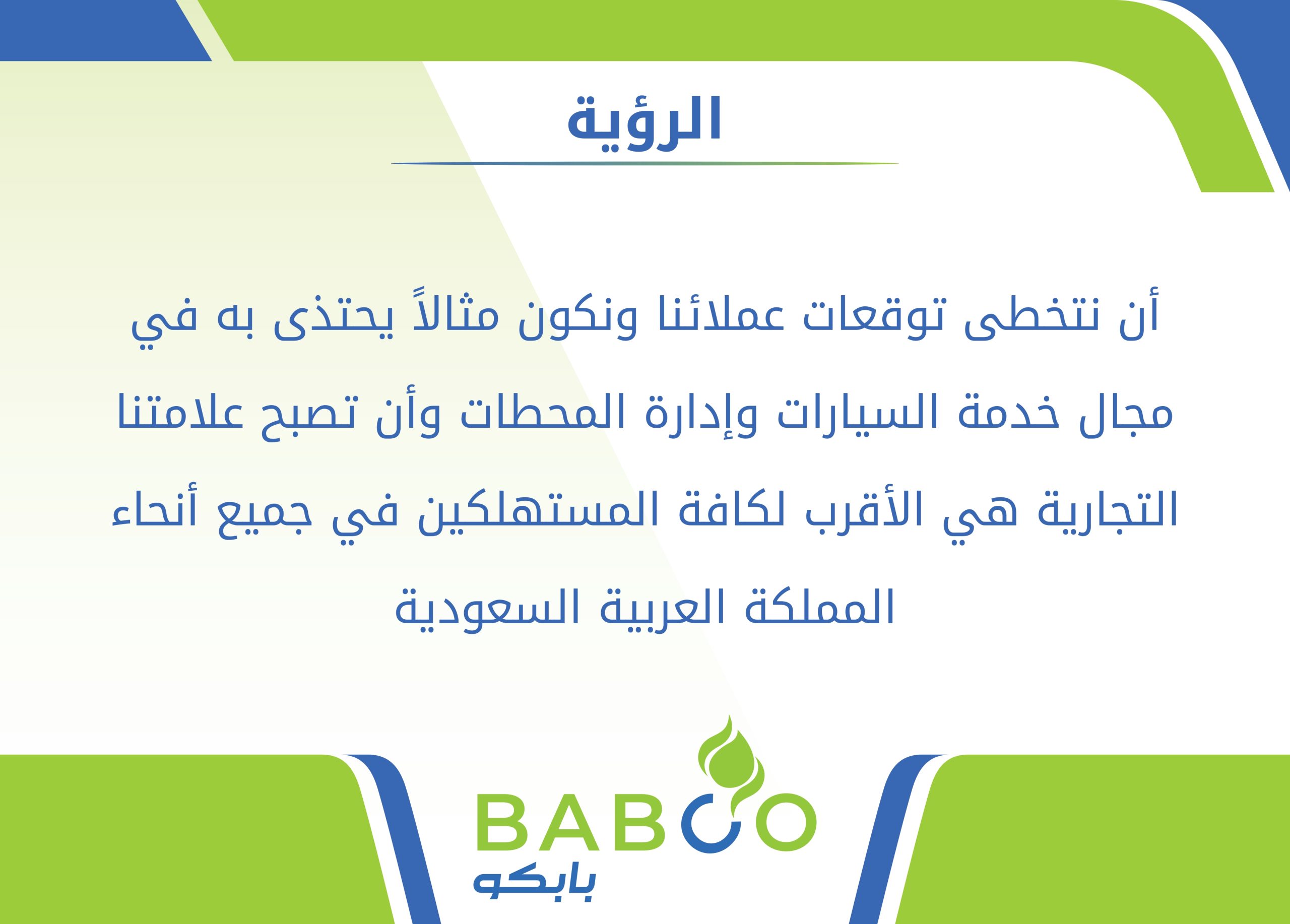 الرؤية

أن نتخطى توقعات عملائنا ونكون مثالاً يحتذى به في مجال خدمة السيارات وإدارة المحطات وأن تصبح علامتنا التجارية هي الأقرب لكافة المستهلكين في جميع أنحاء المملكة العربية السعودية

BABCO
بابكو